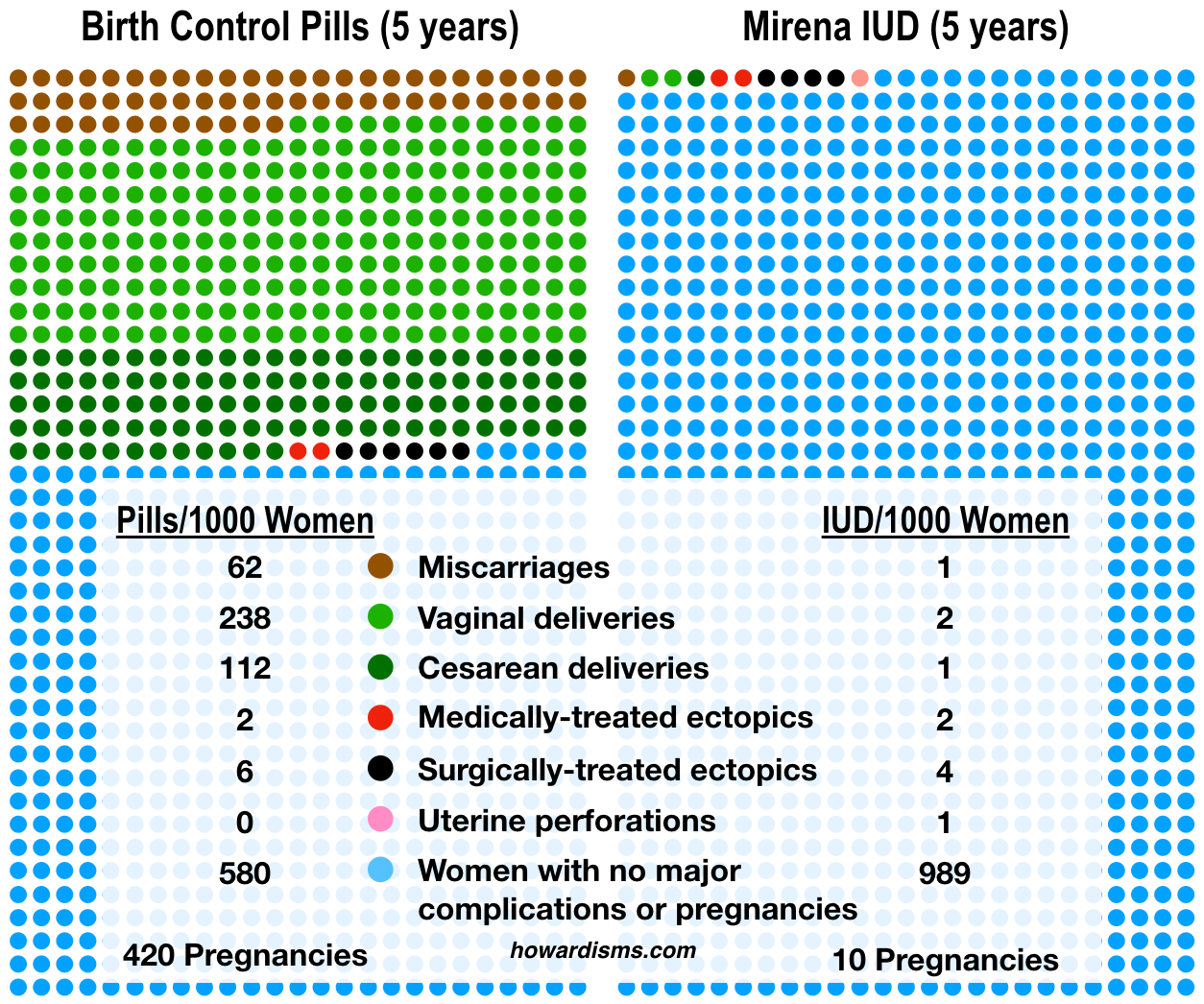 Birth Control Pills (5 years)

Mirena IUD (5 years)

| Pills/1000 Women | | IUD/1000 Women |
|---|---|---|
| 62 | Miscarriages | 1 |
| 238 | Vaginal deliveries | 2 |
| 112 | Cesarean deliveries | 1 |
| 2 | Medically-treated ectopics | 2 |
| 6 | Surgically-treated ectopics | 4 |
| 0 | Uterine perforations | 1 |
| 580 | Women with no major complications or pregnancies | 989 |

420 Pregnancies

howardisms.com

10 Pregnancies